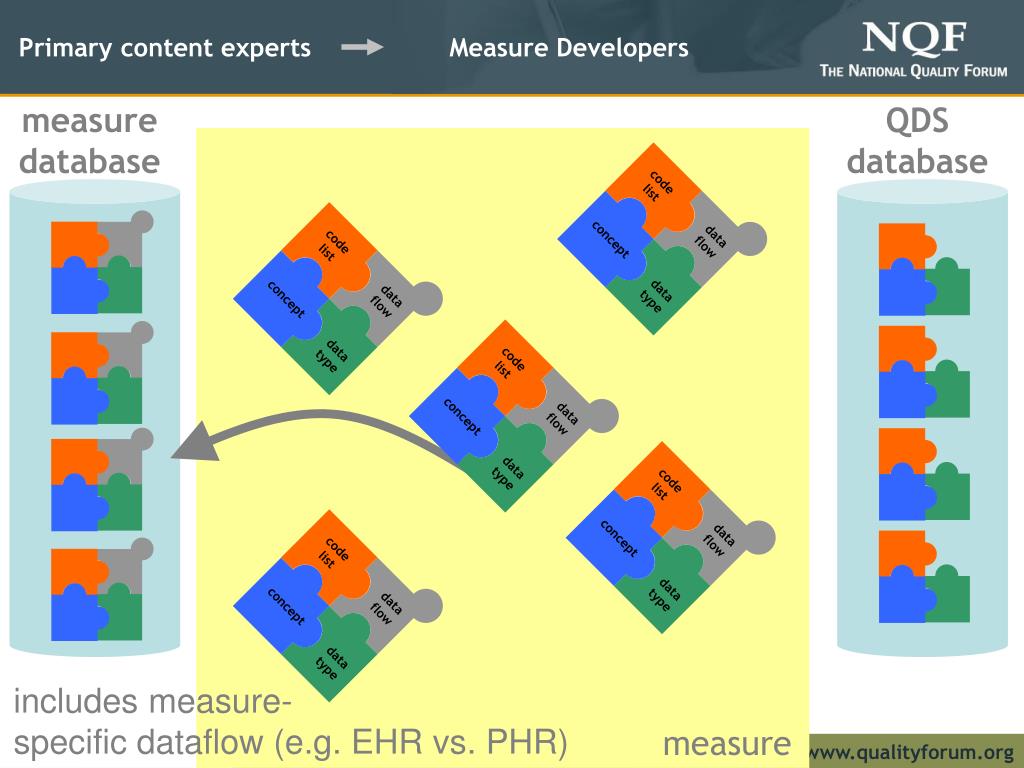 Primary content experts Measure Developers

NQF
THE NATIONAL QUALITY FORUM

measure database

QDS database

code list
concept
data flow
data type

code list
concept
data flow
data type

code list
concept
data flow
data type

code list
concept
data flow
data type

code list
concept
data flow
data type

includes measure-specific dataflow (e.g. EHR vs. PHR)

measure

www.qualityforum.org